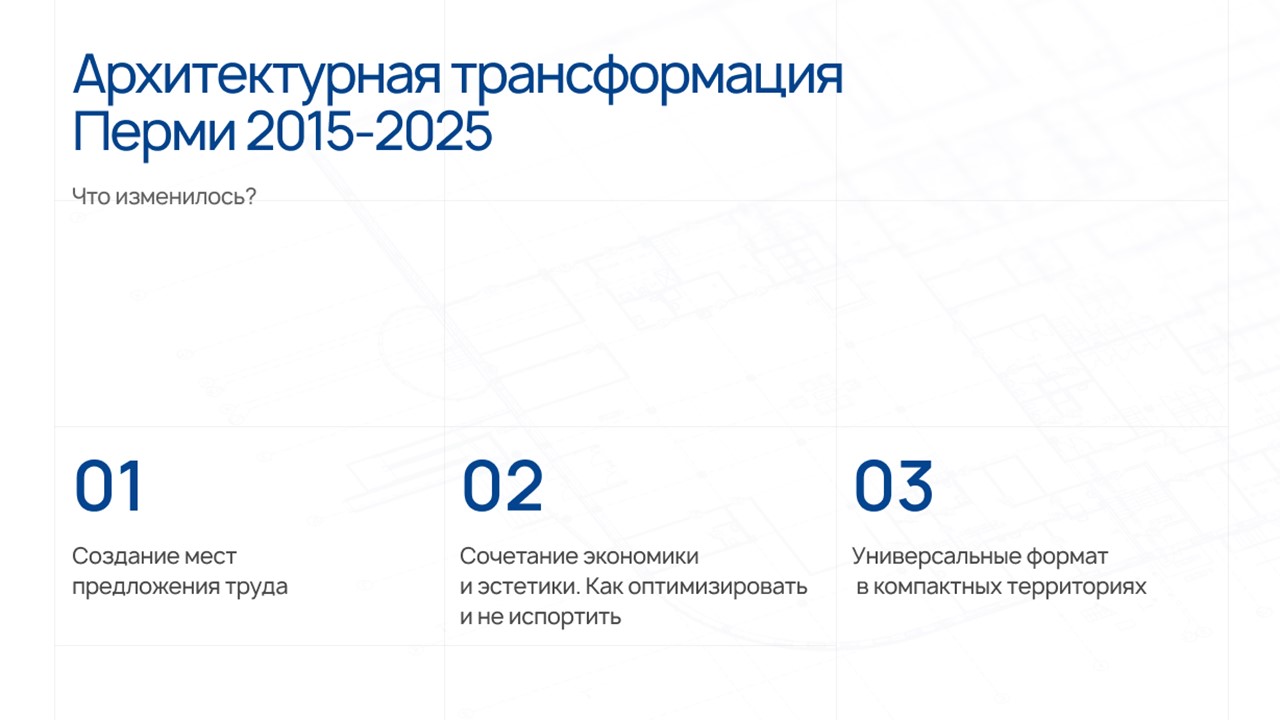 Архитектурная трансформация Перми 2015-2025

Что изменилось?

01

Создание мест предложения труда

02

Сочетание экономики и эстетики. Как оптимизировать и не испортить

03

Универсальные формат в компактных территориях